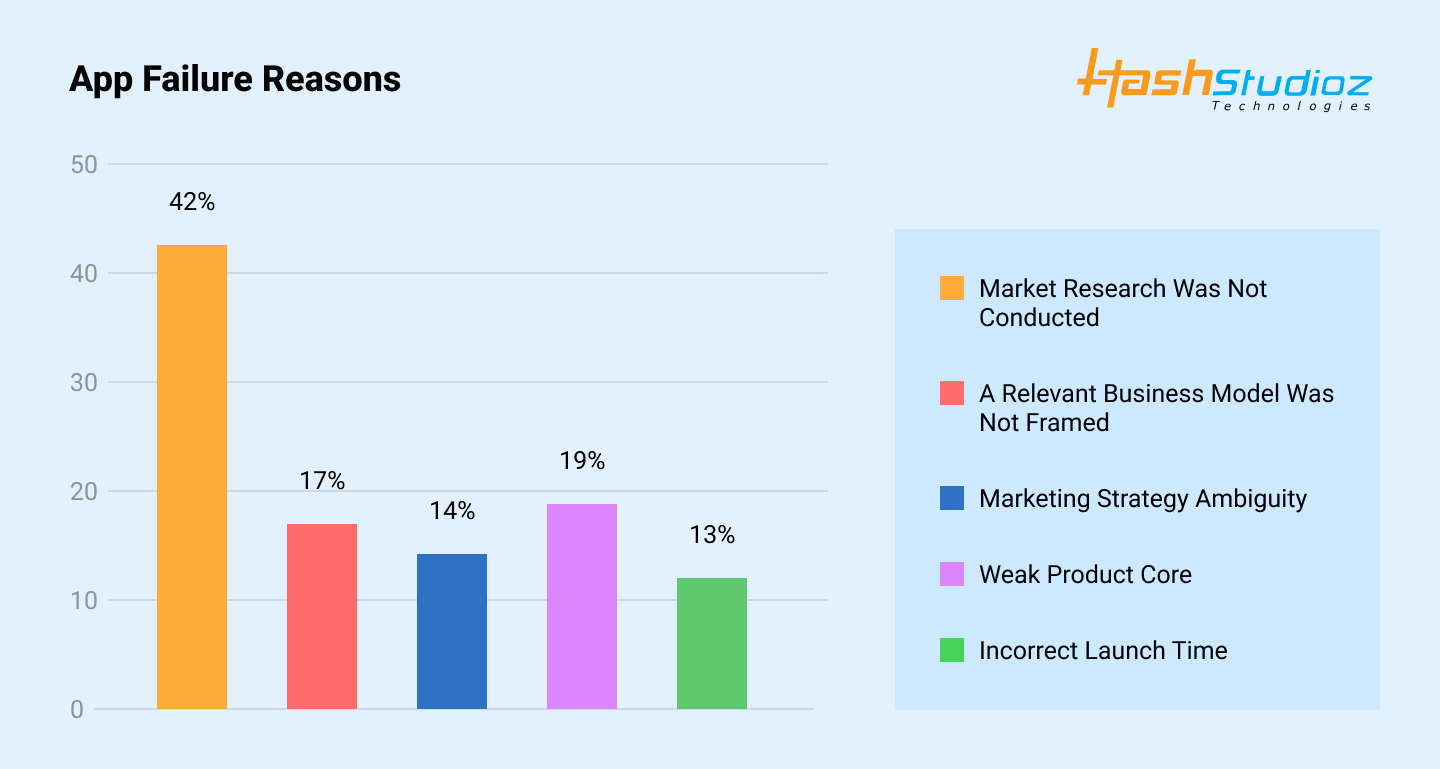 App Failure Reasons

HashStudioz Technologies

50
40
30
20
10
0

42%
17%
14%
19%
13%

Market Research Was Not Conducted

A Relevant Business Model Was Not Framed

Marketing Strategy Ambiguity

Weak Product Core

Incorrect Launch Time